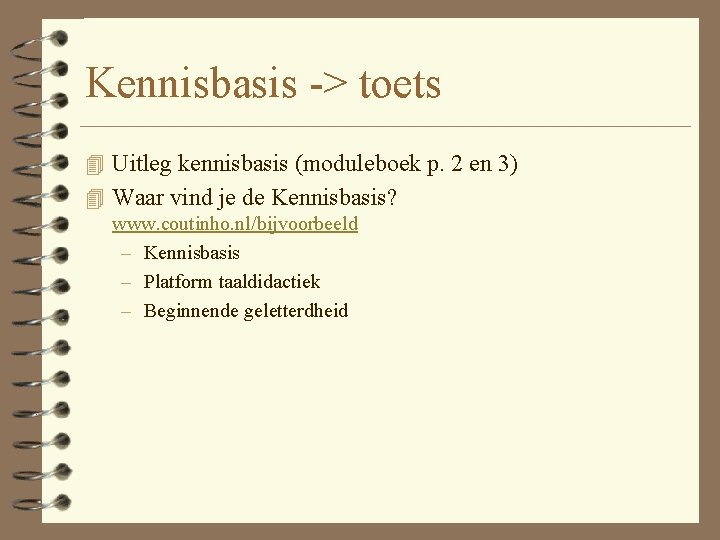 Kennisbasis -> toets

Uitleg kennisbasis (moduleboek p. 2 en 3)

Waar vind je de Kennisbasis?
www.coutinho.nl/bijvoorbeeld

– Kennisbasis
– Platform taaldidactiek
– Beginnende geletterdheid